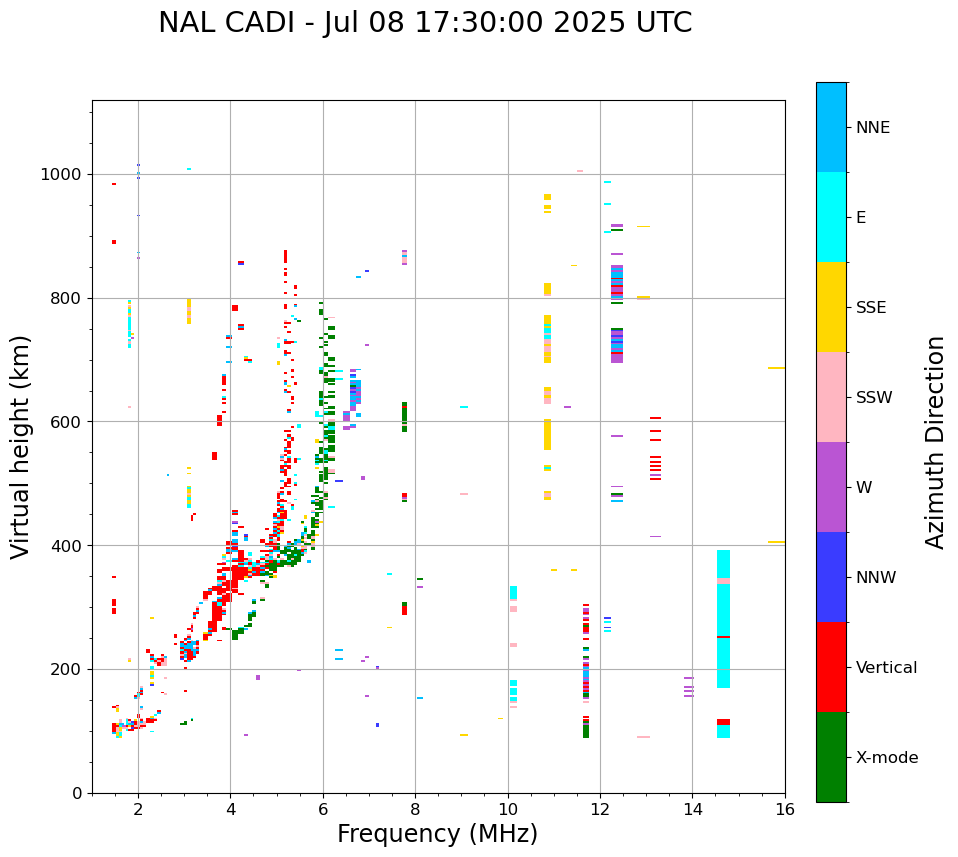 NAL CADI - Jul 08 17:30:00 2025 UTC

Virtual height (km)

1000
800
600
400
200
0

2
4
6
8
10
12
14
16

Frequency (MHz)

NNE
E
SSE
SSW
W
NNW
Vertical
X-mode

Azimuth Direction